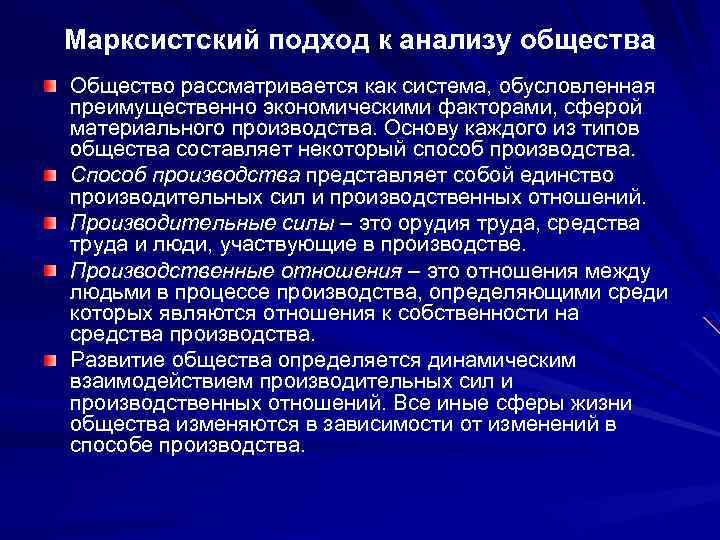 Марксистский подход к анализу общества

Общество рассматривается как система, обусловленная преимущественно экономическими факторами, сферой материального производства. Основу каждого из типов общества составляет некоторый способ производства.

Способ производства представляет собой единство производительных сил и производственных отношений.

Производительные силы – это орудия труда, средства труда и люди, участвующие в производстве.

Производственные отношения – это отношения между людьми в процессе производства, определяющими среди которых являются отношения к собственности на средства производства.

Развитие общества определяется динамическим взаимодействием производительных сил и производственных отношений. Все иные сферы жизни общества изменяются в зависимости от изменений в способе производства.